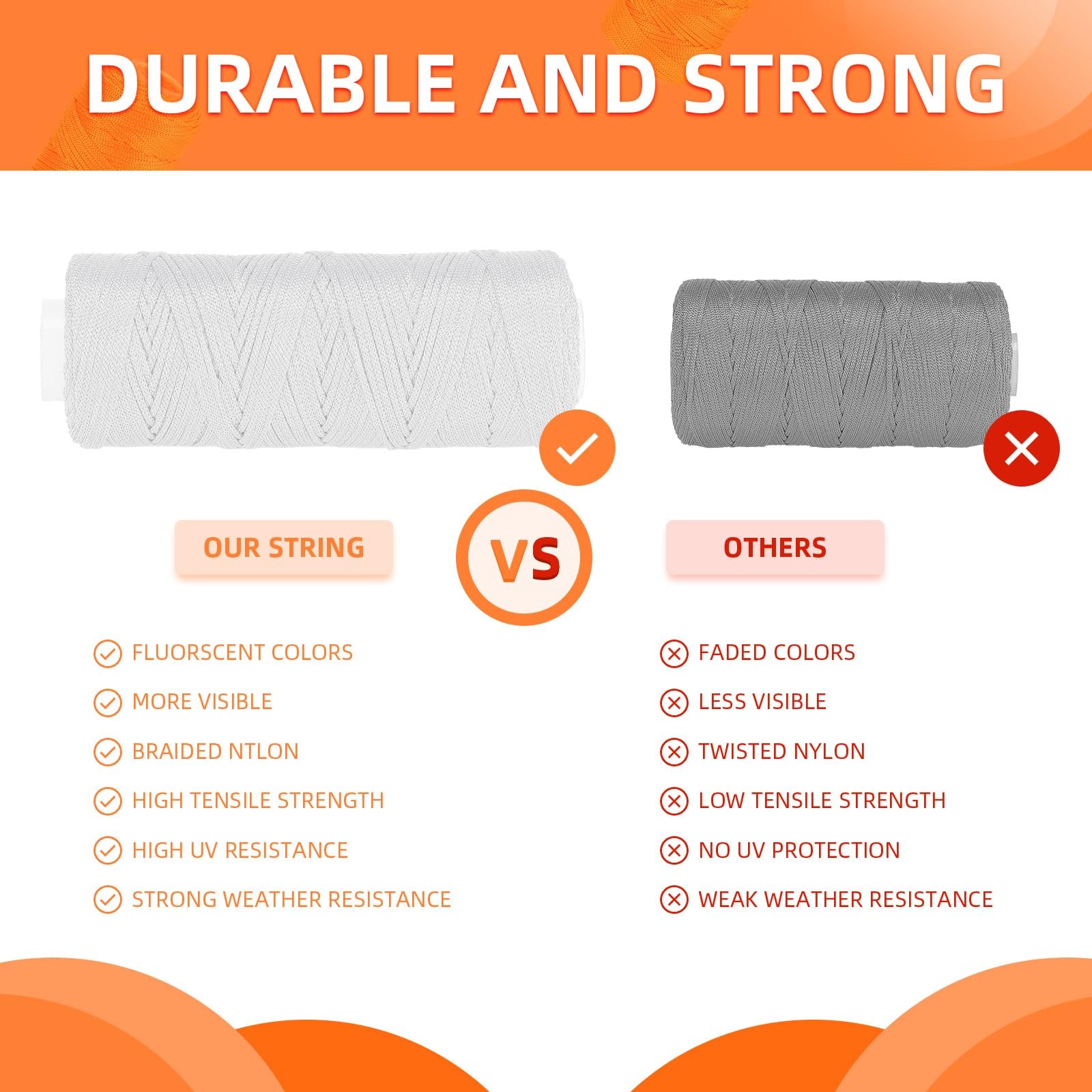 DURABLE AND STRONG

OUR STRING

VS

OTHERS

FLUORSCENT COLORS
MORE VISIBLE
BRAIDED NTLON
HIGH TENSILE STRENGTH
HIGH UV RESISTANCE
STRONG WEATHER RESISTANCE

FADED COLORS
LESS VISIBLE
TWISTED NYLON
LOW TENSILE STRENGTH
NO UV PROTECTION
WEAK WEATHER RESISTANCE